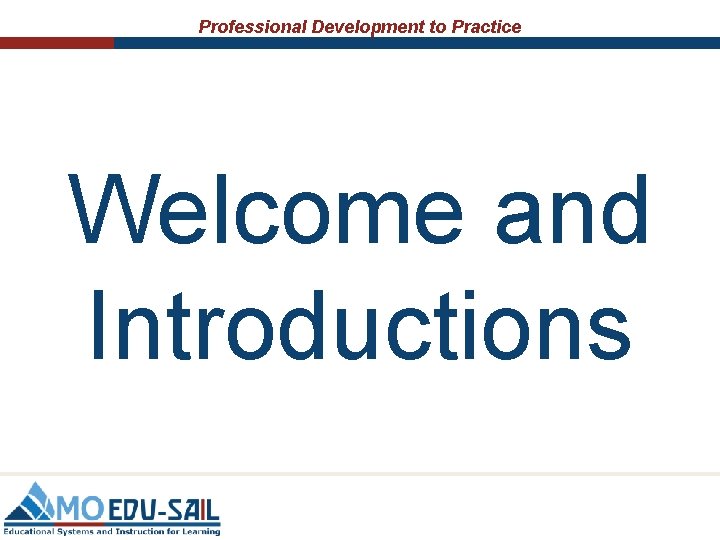 Professional Development to Practice

Welcome and Introductions

MO EDU-SAIL
Educational Systems and Instruction for Learning